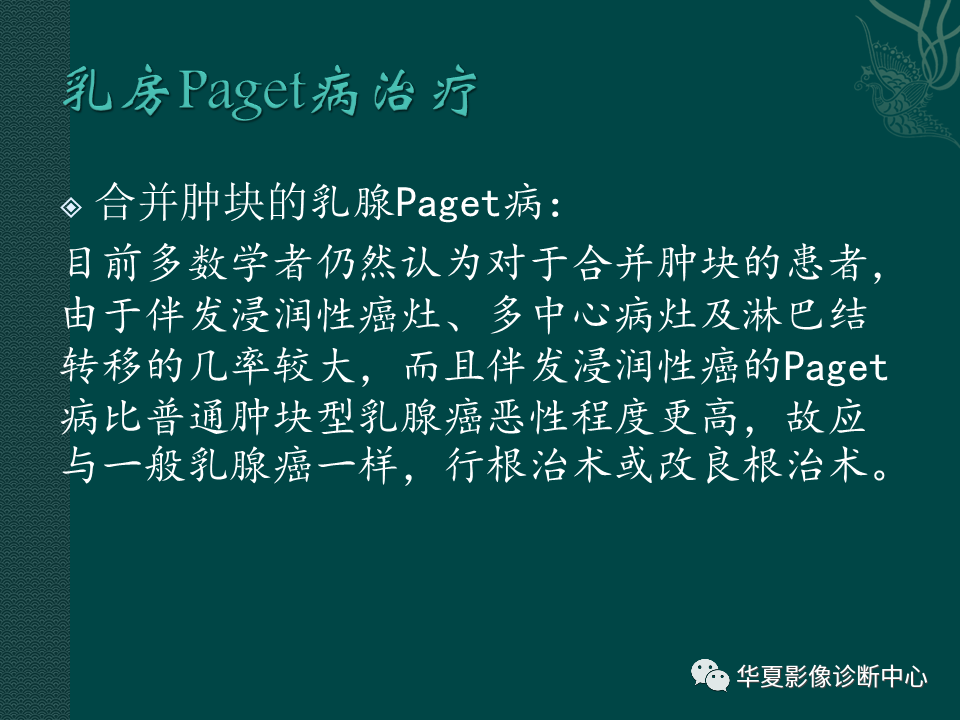 乳房Paget病治疗

合并肿块的乳腺Paget病：

目前多数学者仍然认为对于合并肿块的患者，由于伴发浸润性癌灶、多中心病灶及淋巴结转移的几率较大，而且伴发浸润性癌的Paget病比普通肿块型乳腺癌恶性程度更高，故应与一般乳腺癌一样，行根治术或改良根治术。

华夏影像诊断中心